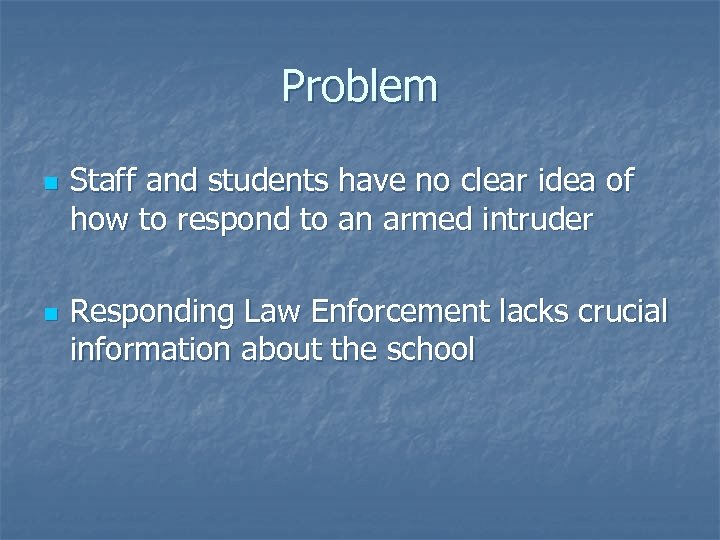 Problem

Staff and students have no clear idea of how to respond to an armed intruder

Responding Law Enforcement lacks crucial information about the school